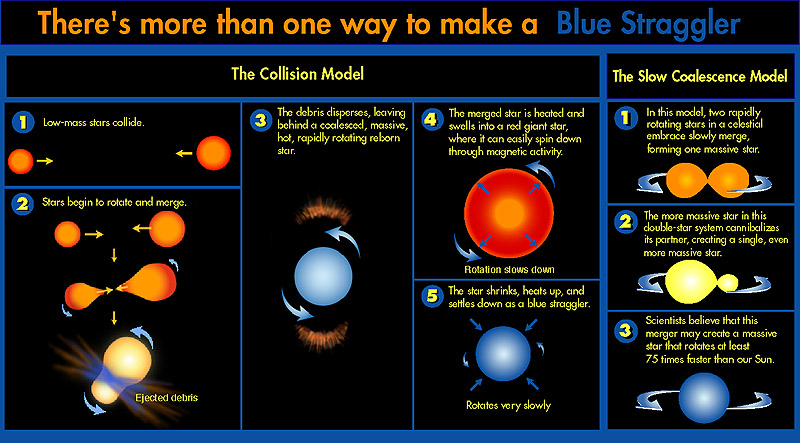 There's more than one way to make a Blue Straggler

The Collision Model

1 Low-mass stars collide.

2 Stars begin to rotate and merge.

Ejected debris

3 The debris disperses, leaving behind a coalesced, massive, hot, rapidly rotating reborn star.

4 The merged star is heated and swells into a red giant star, where it can easily spin down through magnetic activity.

Rotation slows down

5 The star shrinks, heats up, and settles down as a blue straggler.

Rotates very slowly

The Slow Coalescence Model

1 In this model, two rapidly rotating stars in a celestial embrace slowly merge, forming one massive star.

2 The more massive star in this double-star system cannibalizes its partner, creating a single, even more massive star.

3 Scientists believe that this merger may create a massive star that rotates at least 75 times faster than our Sun.